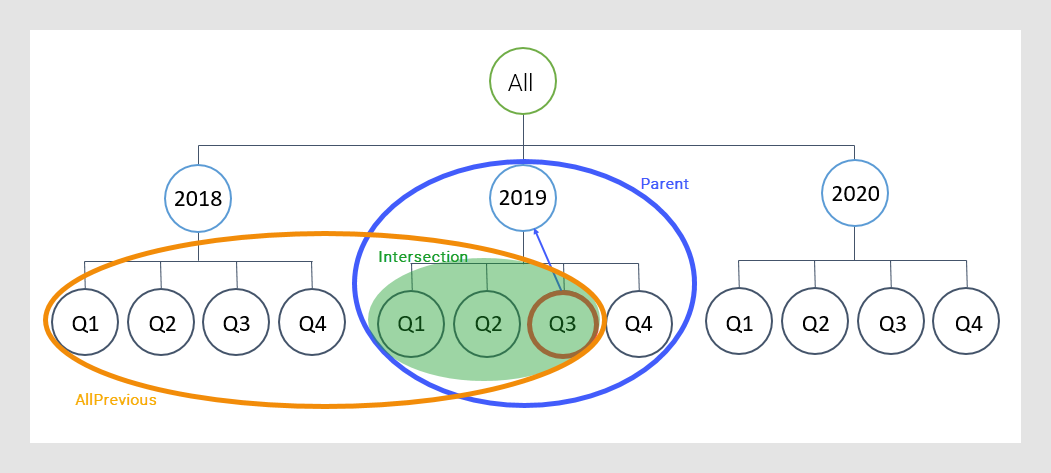 All

2018

2019

Parent

2020

Intersection

Q1

Q2

Q3

Q4

Q1

Q2

Q3

Q4

Q1

Q2

Q3

Q4

AllPrevious